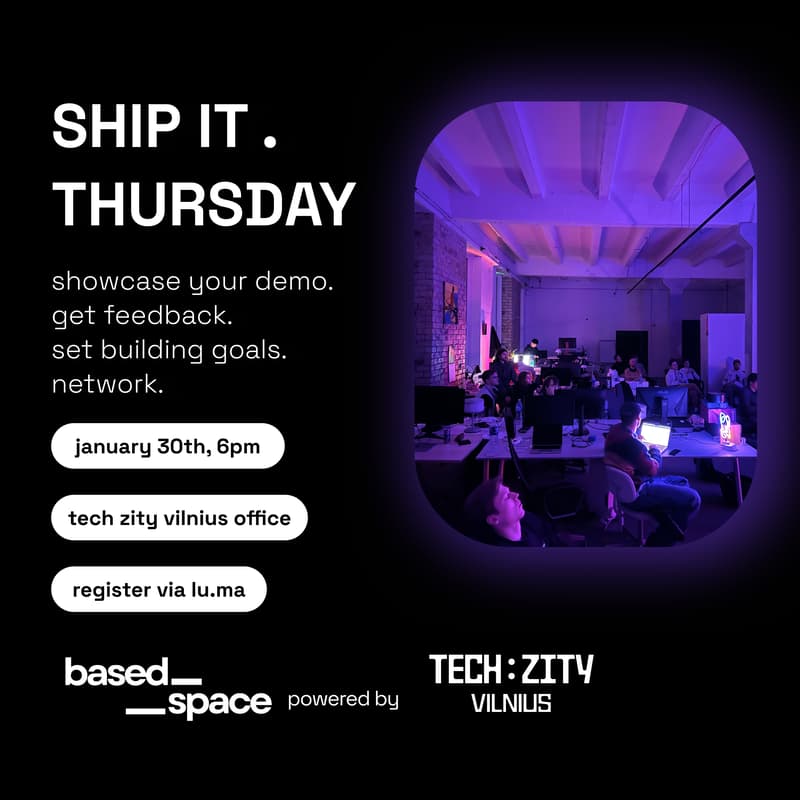 SHIP IT .
THURSDAY

showcase your demo.
get feedback.
set building goals.
network.

january 30th, 6pm

tech zity vilnius office

register via lu.ma

based_
_space powered by TECH:ZITY VILNIUS